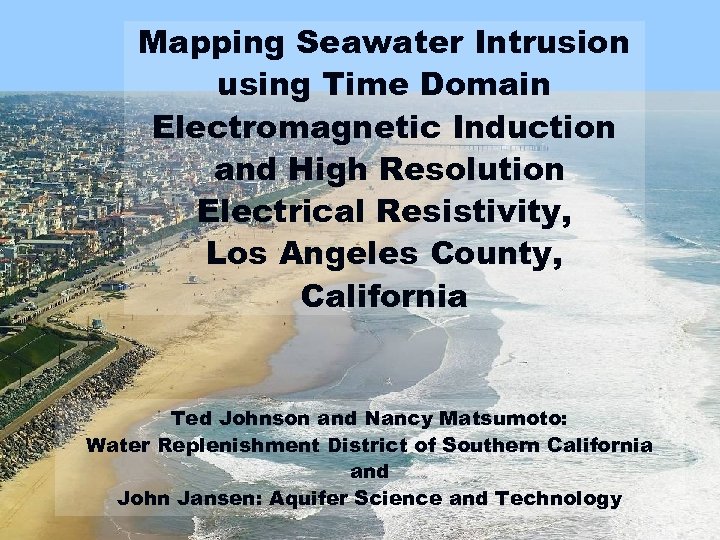 Mapping Seawater Intrusion using Time Domain Electromagnetic Induction and High Resolution Electrical Resistivity, Los Angeles County, California

Ted Johnson and Nancy Matsumoto:
Water Replenishment District of Southern California
and
John Jansen: Aquifer Science and Technology